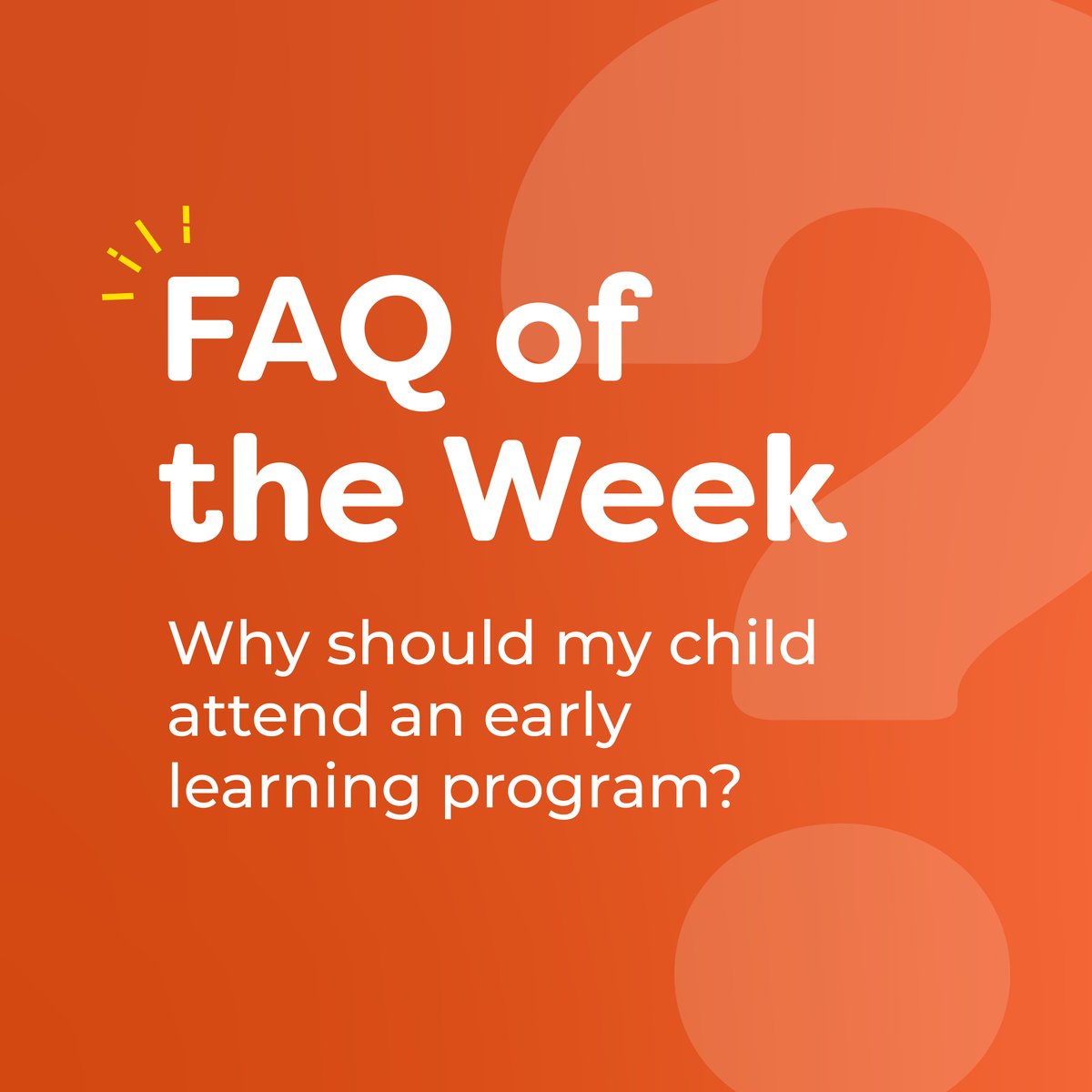 FAQ of the Week

Why should my child attend an early learning program?